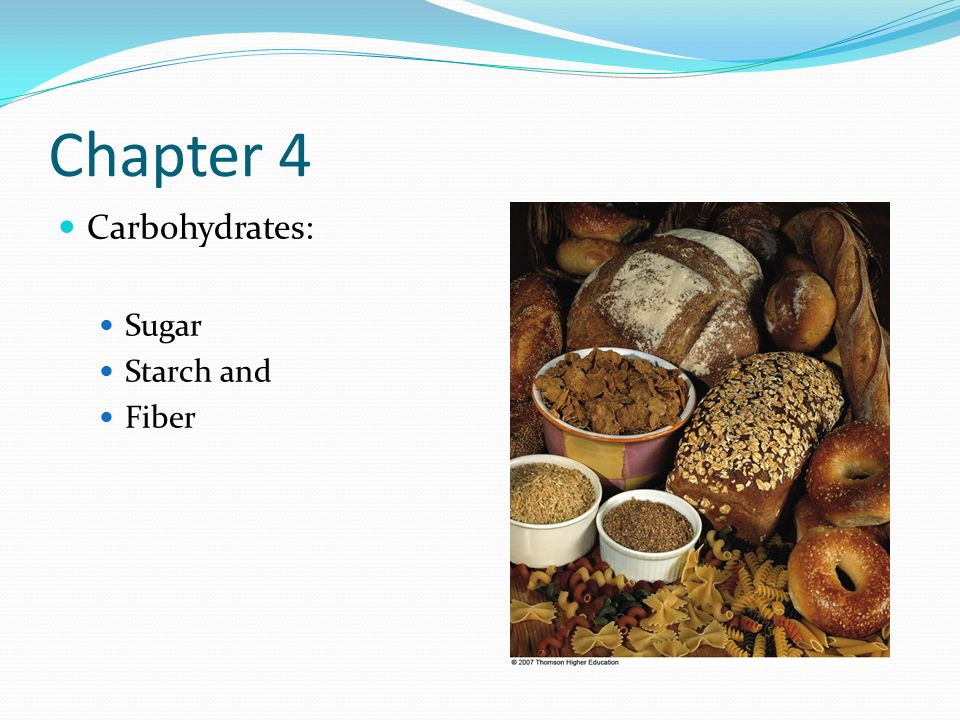 Chapter 4

Carbohydrates:

Sugar
Starch and
Fiber

© 2007 Thomson Higher Education